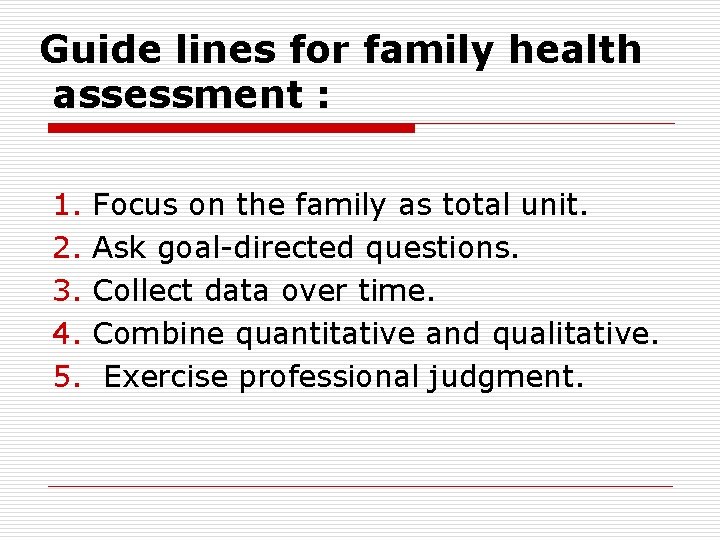 Guide lines for family health assessment :

1. Focus on the family as total unit.
2. Ask goal-directed questions.
3. Collect data over time.
4. Combine quantitative and qualitative.
5. Exercise professional judgment.